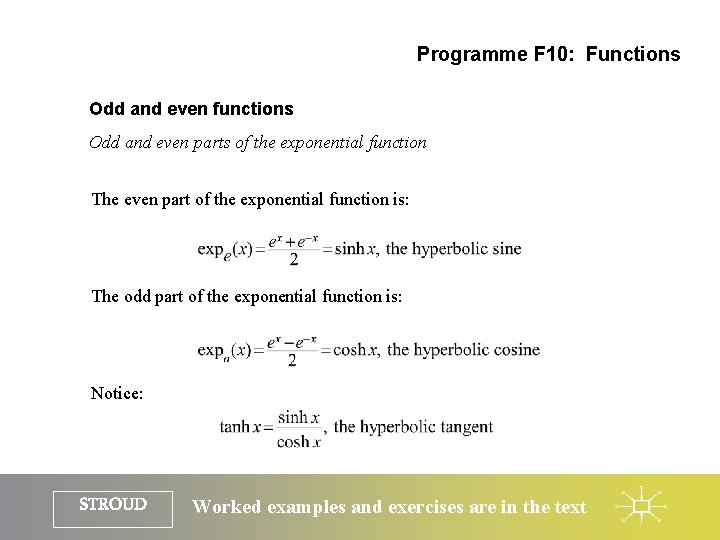 Programme F10: Functions

Odd and even functions

Odd and even parts of the exponential function

The even part of the exponential function is:

$\exp_e(x) = \frac{e^x + e^{-x}}{2} = \sinh x$, the hyperbolic sine

The odd part of the exponential function is:

$\exp_o(x) = \frac{e^x - e^{-x}}{2} = \cosh x$, the hyperbolic cosine

Notice:

$\tanh x = \frac{\sinh x}{\cosh x}$, the hyperbolic tangent

STROUD

Worked examples and exercises are in the text